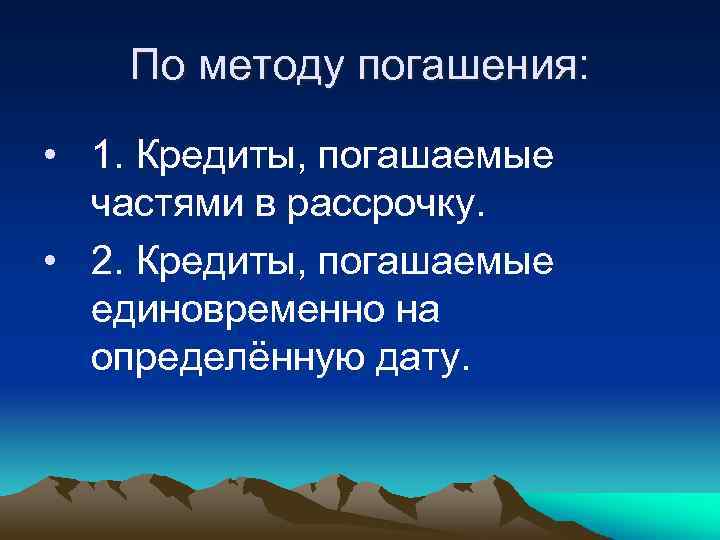 По методу погашения:

• 1. Кредиты, погашаемые частями в рассрочку.
• 2. Кредиты, погашаемые единовременно на определённую дату.